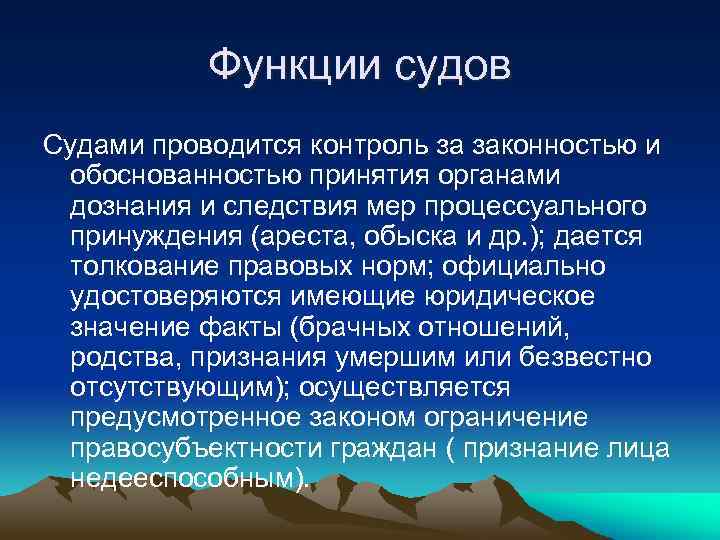 Функции судов

Судами проводится контроль за законностью и обоснованностью принятия органами дознания и следствия мер процессуального принуждения (ареста, обыска и др.); дается толкование правовых норм; официально удостоверяются имеющие юридическое значение факты (брачных отношений, родства, признания умершим или безвестно отсутствующим); осуществляется предусмотренное законом ограничение правосубъектности граждан ( признание лица недееспособным).